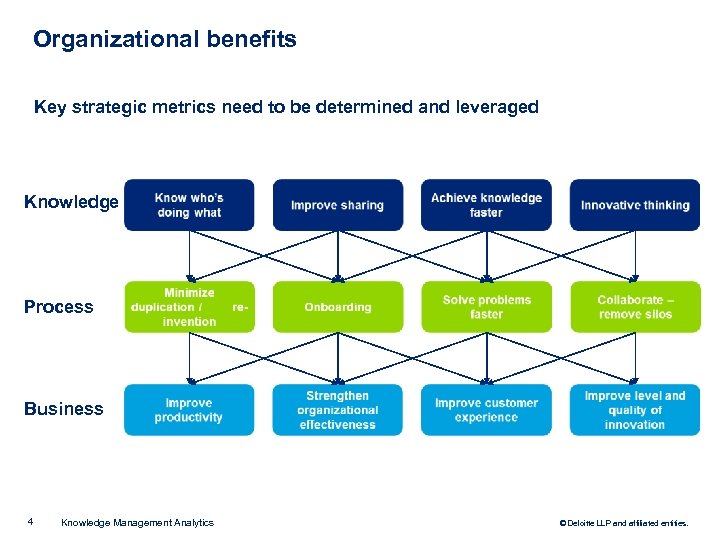 Organizational benefits

Key strategic metrics need to be determined and leveraged

Knowledge

Know who's doing what

Improve sharing

Achieve knowledge faster

Innovative thinking

Process

Minimize duplication / re-invention

Onboarding

Solve problems faster

Collaborate – remove silos

Business

Improve productivity

Strengthen organizational effectiveness

Improve customer experience

Improve level and quality of innovation

4 Knowledge Management Analytics

© Deloitte LLP and affiliated entities.